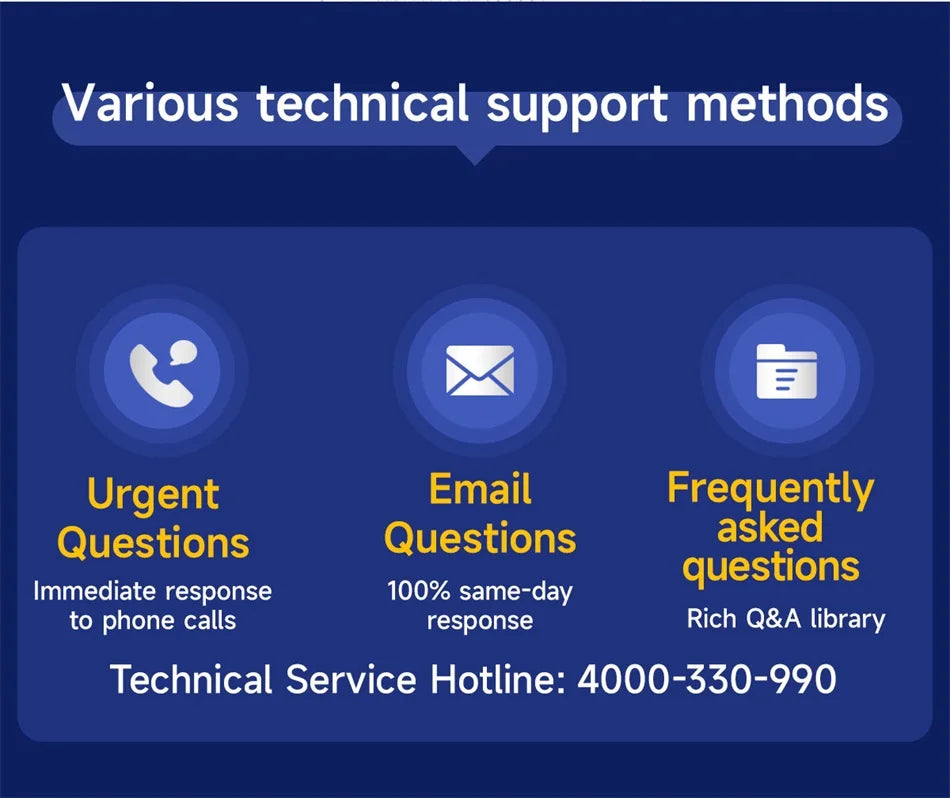 Various technical support methods

Urgent Questions
Immediate response to phone calls

Email Questions
100% same-day response

Frequently asked questions
Rich Q&A library

Technical Service Hotline: 4000-330-990